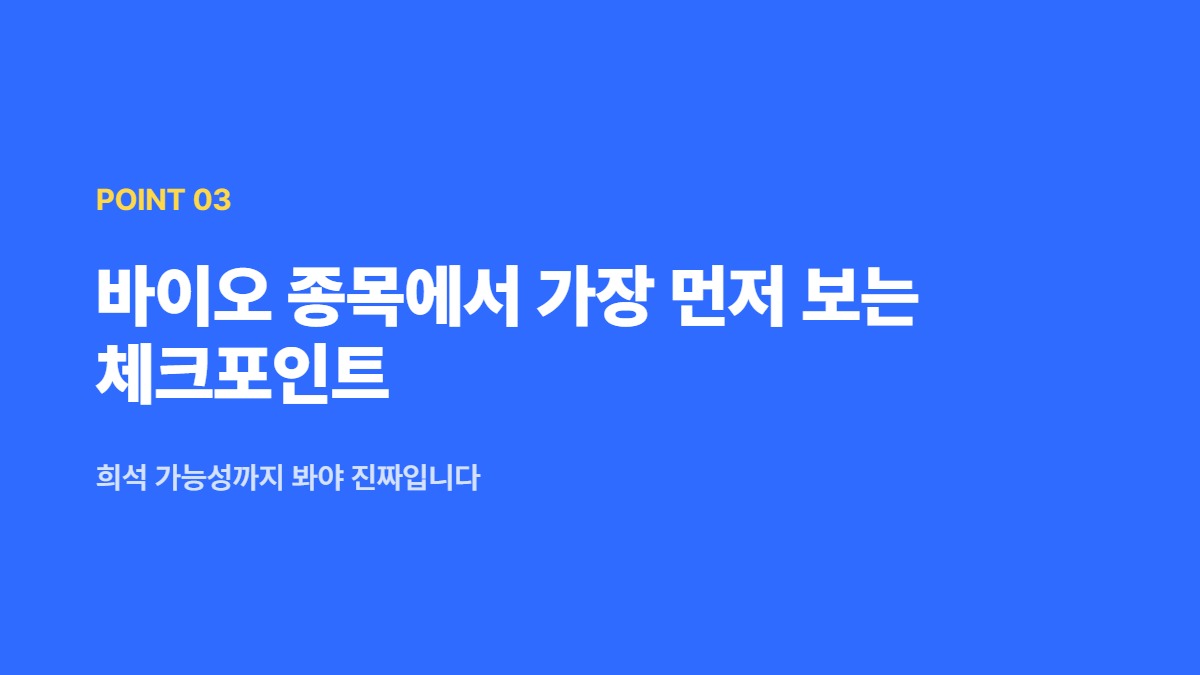 POINT 03

바이오 종목에서 가장 먼저 보는 체크포인트

희석 가능성까지 봐야 진짜입니다